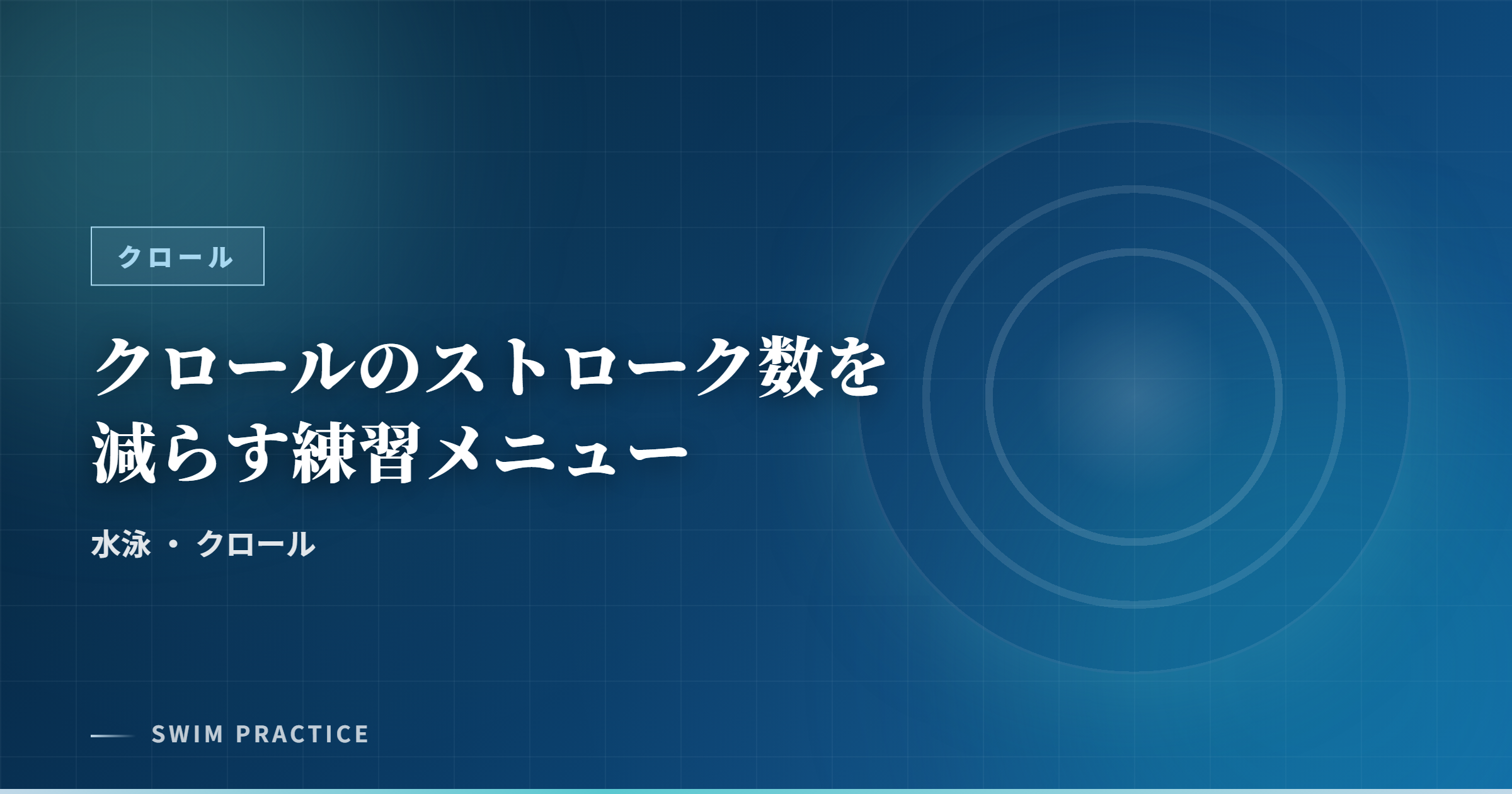 クロール

クロールのストローク数を減らす練習メニュー

水泳 ・ クロール

SWIM PRACTICE